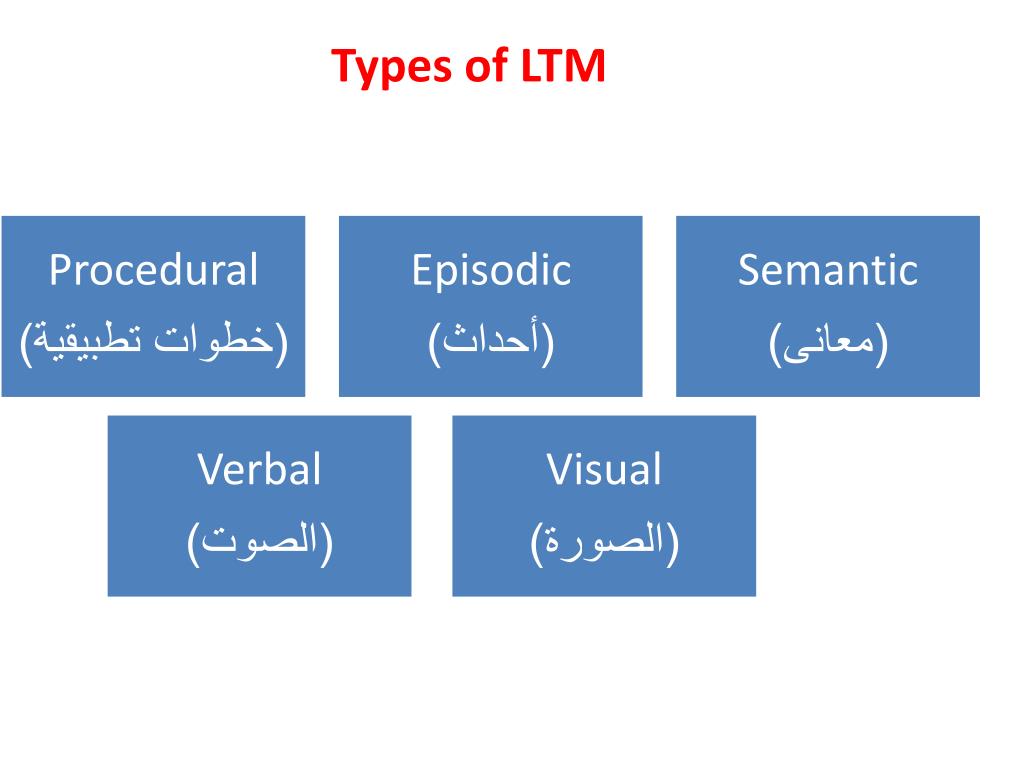 Types of LTM

Procedural
(خطوات تطبيقية)

Episodic
(أحداث)

Semantic
(معانى)

Verbal
(الصوت)

Visual
(الصورة)